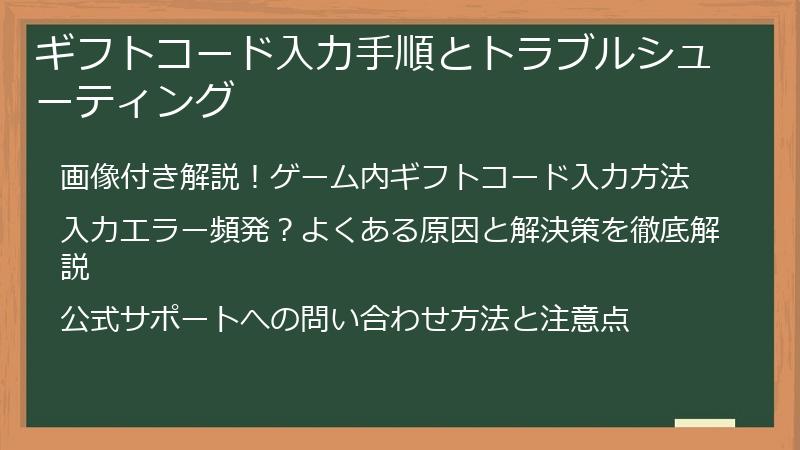 ギフトコード入力手順とトラブルシューティング

画像付き解説！ゲーム内ギフトコード入力方法

入力エラー頻発？よくある原因と解決策を徹底解説

公式サポートへの問い合わせ方法と注意点